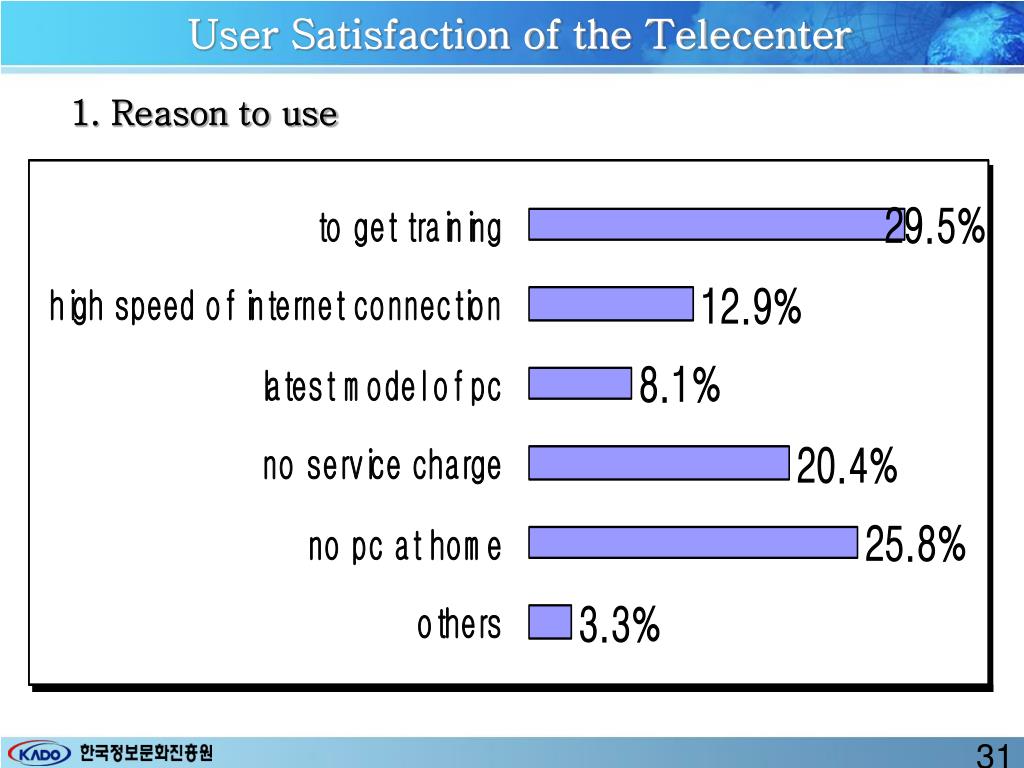 User Satisfaction of the Telecenter

1. Reason to use

to get training 29.5%

high speed of internet connection 12.9%

latest model of pc 8.1%

no service charge 20.4%

no pc at home 25.8%

others 3.3%

KADO 한국정보문화진흥원

31